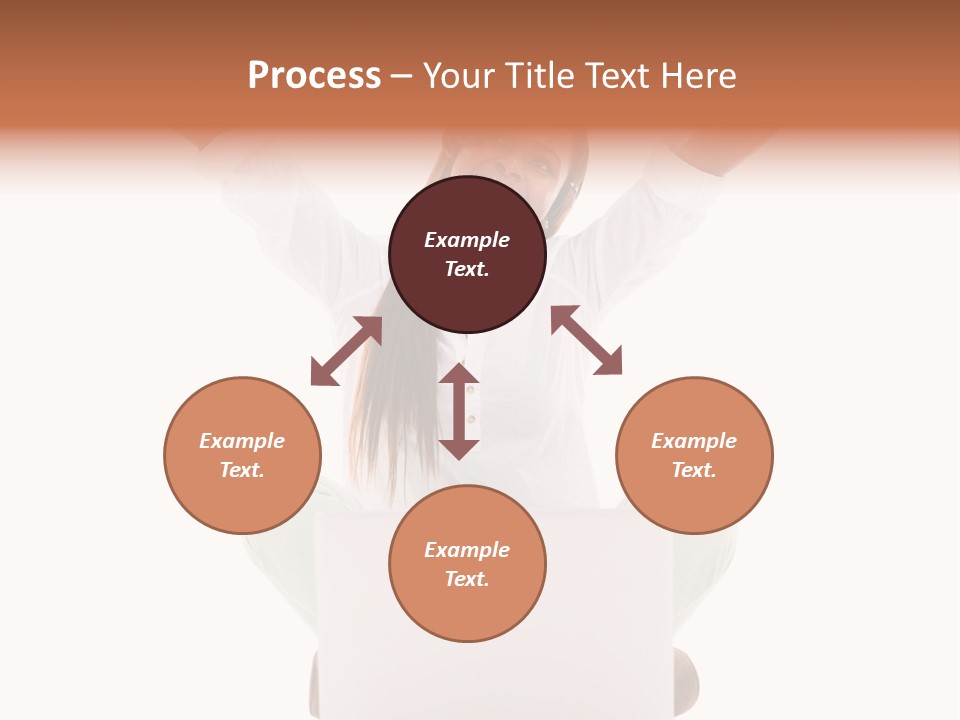 Process – Your Title Text Here

Example Text.

Example Text.

Example Text.

Example Text.